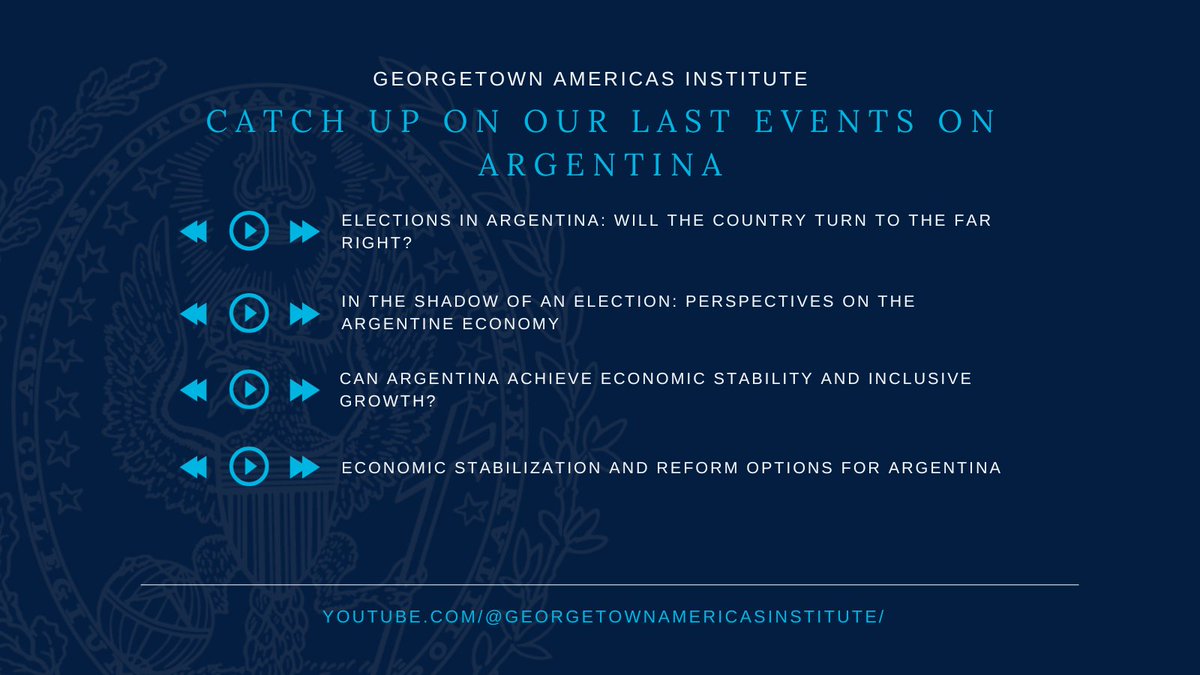 GEORGETOWN AMERICAS INSTITUTE

CATCH UP ON OUR LAST EVENTS ON ARGENTINA

ELECTIONS IN ARGENTINA: WILL THE COUNTRY TURN TO THE FAR RIGHT?

IN THE SHADOW OF AN ELECTION: PERSPECTIVES ON THE ARGENTINE ECONOMY

CAN ARGENTINA ACHIEVE ECONOMIC STABILITY AND INCLUSIVE GROWTH?

ECONOMIC STABILIZATION AND REFORM OPTIONS FOR ARGENTINA

YOUTUBE.COM/@GEORGETOWNAMERICASINSTITUTE/